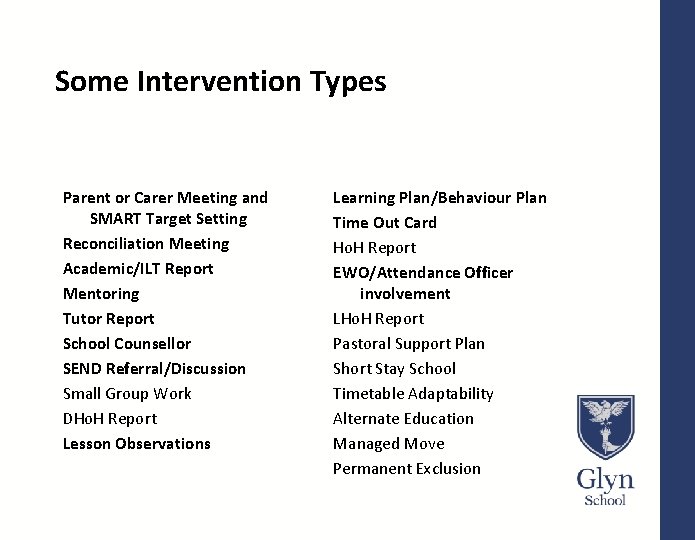 Some Intervention Types

Parent or Carer Meeting and SMART Target Setting
Reconciliation Meeting
Academic/ILT Report
Mentoring
Tutor Report
School Counsellor
SEND Referral/Discussion
Small Group Work
DHoH Report
Lesson Observations

Learning Plan/Behaviour Plan
Time Out Card
HoH Report
EWO/Attendance Officer involvement
LHoH Report
Pastoral Support Plan
Short Stay School
Timetable Adaptability
Alternate Education
Managed Move
Permanent Exclusion

Glyn
School